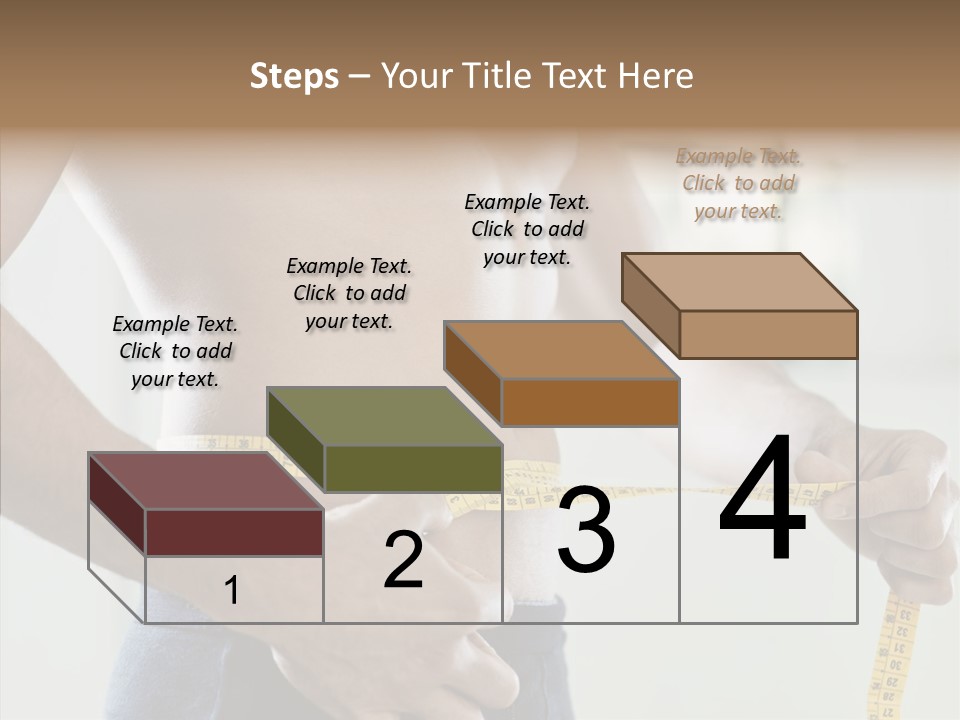 Steps – Your Title Text Here

Example Text. Click to add your text.

Example Text. Click to add your text.

Example Text. Click to add your text.

Example Text. Click to add your text.

1

2

3

4